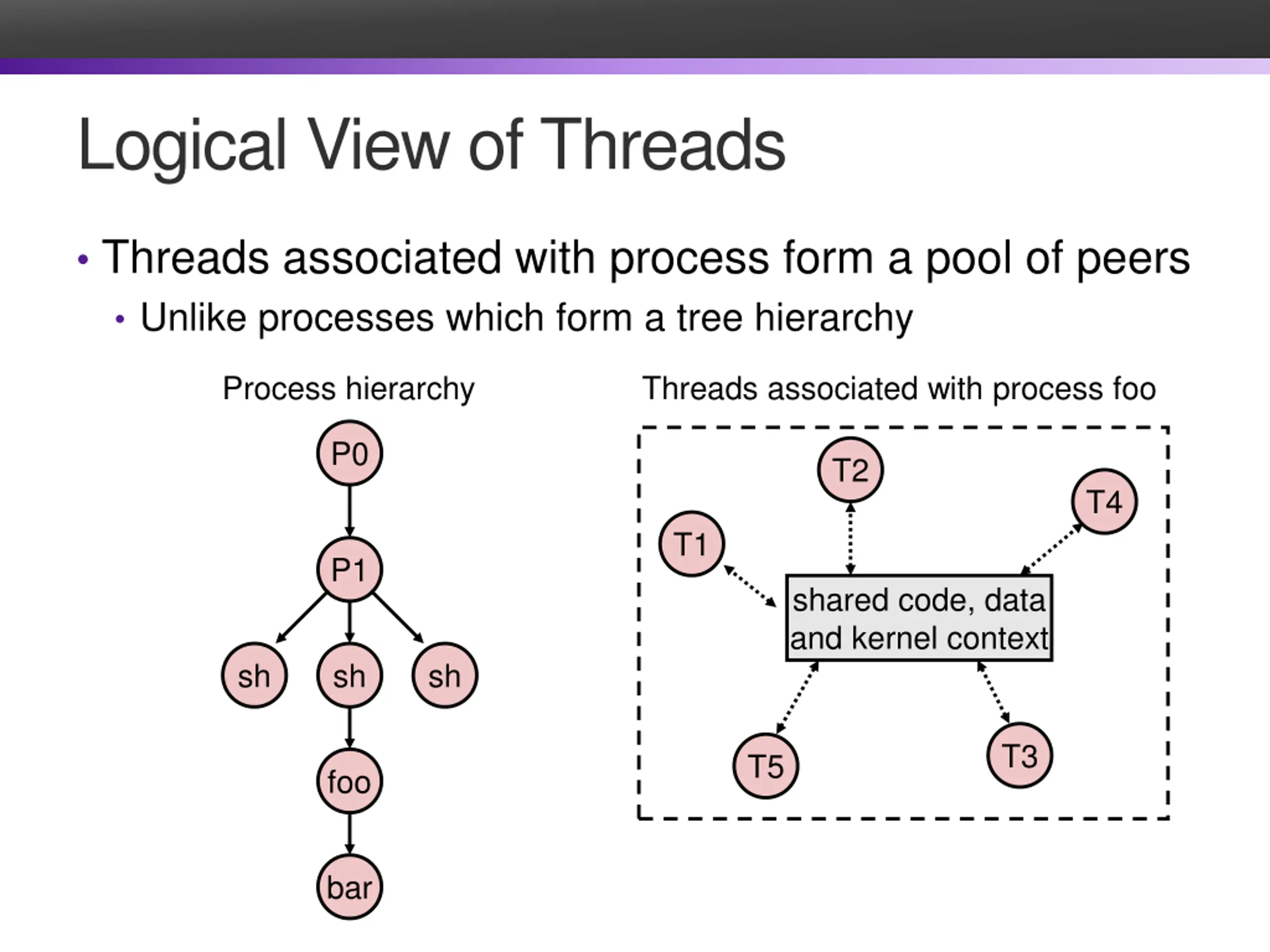 Logical View of Threads

• Threads associated with process form a pool of peers
  • Unlike processes which form a tree hierarchy

Process hierarchy

P0

P1

sh sh sh

foo

bar

Threads associated with process foo

T2

T4

T1

shared code, data and kernel context

T5

T3